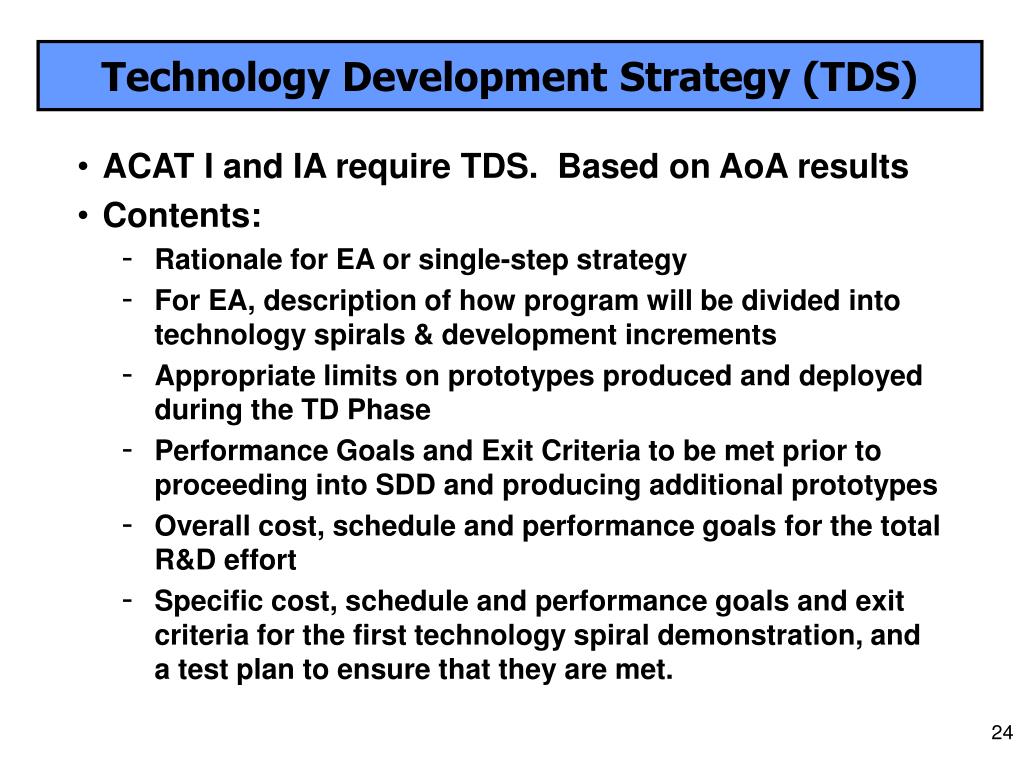 Technology Development Strategy (TDS)

• ACAT I and IA require TDS. Based on AoA results
• Contents:
- Rationale for EA or single-step strategy
- For EA, description of how program will be divided into technology spirals & development increments
- Appropriate limits on prototypes produced and deployed during the TD Phase
- Performance Goals and Exit Criteria to be met prior to proceeding into SDD and producing additional prototypes
- Overall cost, schedule and performance goals for the total R&D effort
- Specific cost, schedule and performance goals and exit criteria for the first technology spiral demonstration, and a test plan to ensure that they are met.

24